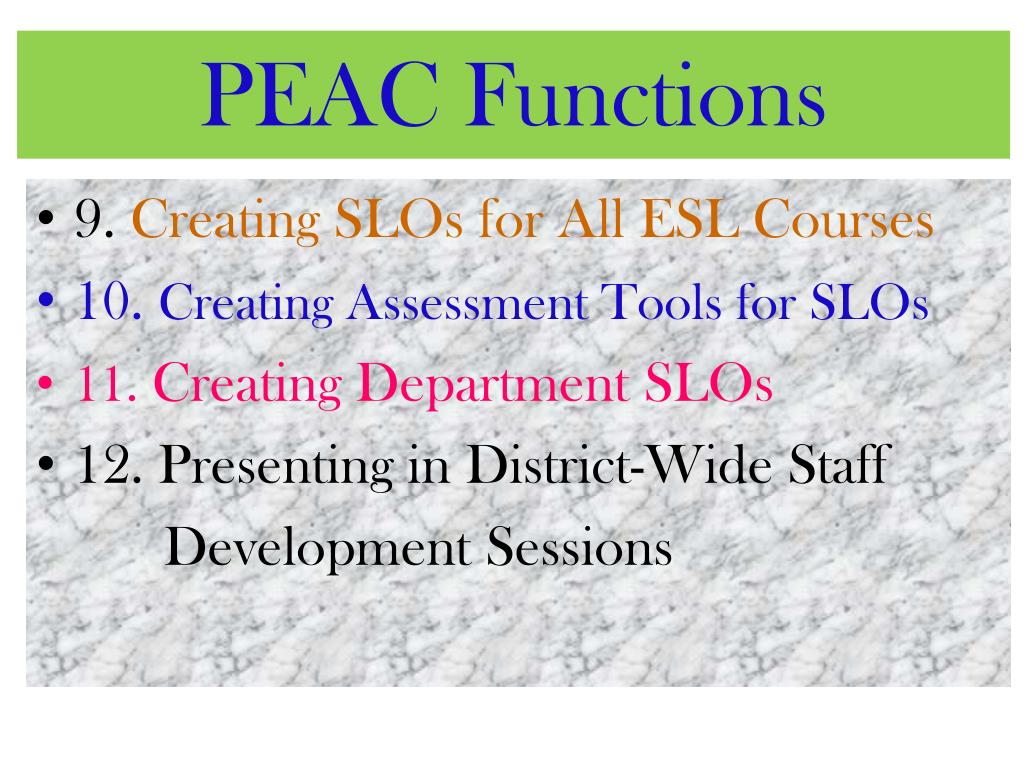 PEAC Functions

• 9. Creating SLOs for All ESL Courses
• 10. Creating Assessment Tools for SLOs
• 11. Creating Department SLOs
• 12. Presenting in District-Wide Staff Development Sessions